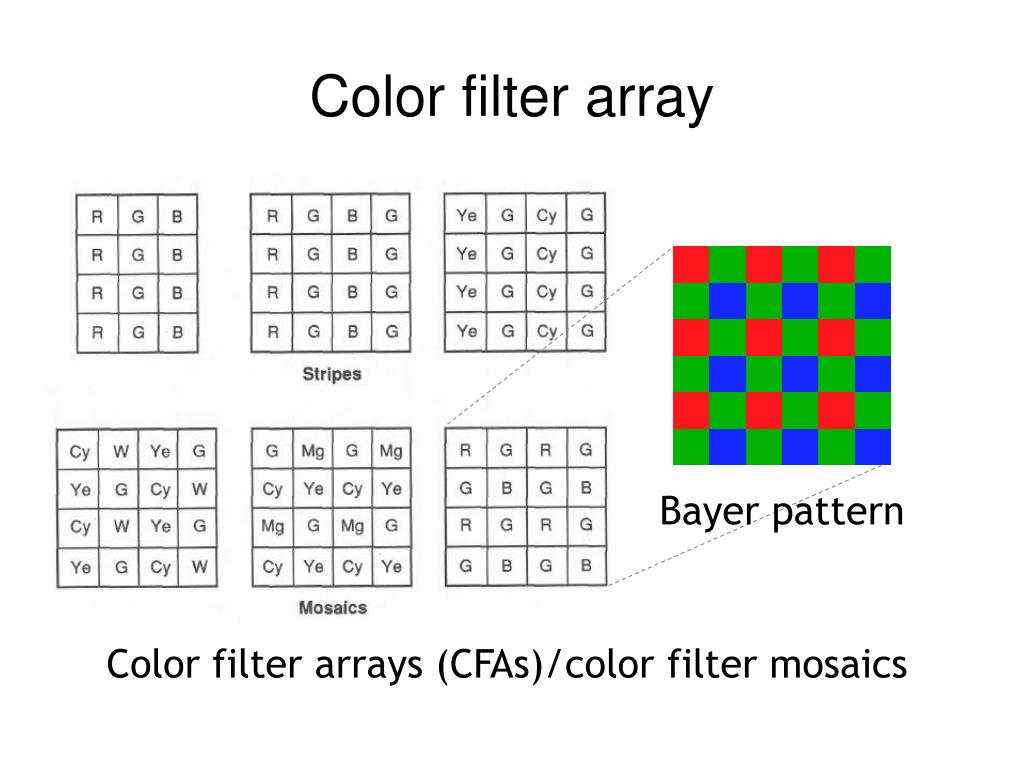 Color filter array

| R | G | B |
|---|---|---|
| R | G | B |
| R | G | B |
| R | G | B |

| R | G | B | G |
|---|---|---|---|
| R | G | B | G |
| R | G | B | G |
| R | G | B | G |

| Ye | G | Cy | G |
|---|---|---|---|
| Ye | G | Cy | G |
| Ye | G | Cy | G |
| Ye | G | Cy | G |

Stripes

| Cy | W | Ye | G |
|---|---|---|---|
| Ye | G | Cy | W |
| Cy | W | Ye | G |
| Ye | G | Cy | W |

| G | Mg | G | Mg |
|---|---|---|---|
| Cy | Ye | Cy | Ye |
| Mg | G | Mg | G |
| Cy | Ye | Cy | Ye |

| R | G | R | G |
|---|---|---|---|
| G | B | G | B |
| R | G | R | G |
| G | B | G | B |

Mosaics

Bayer pattern

Color filter arrays (CFAs)/color filter mosaics